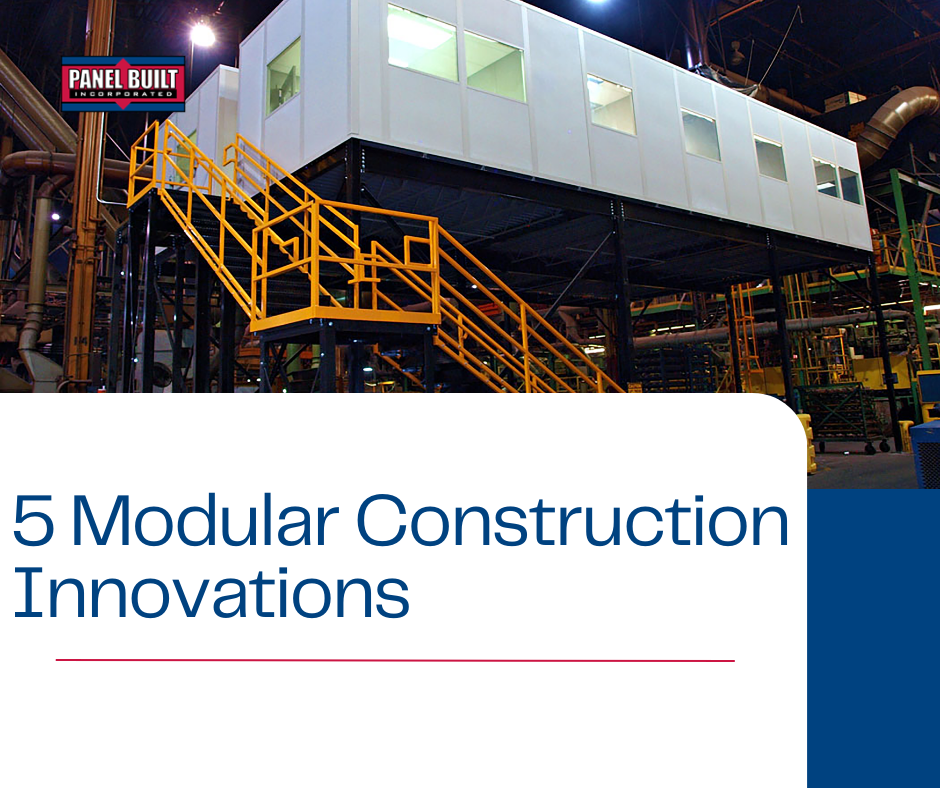 PANEL BUILT
INCORPORATED

5 Modular Construction Innovations